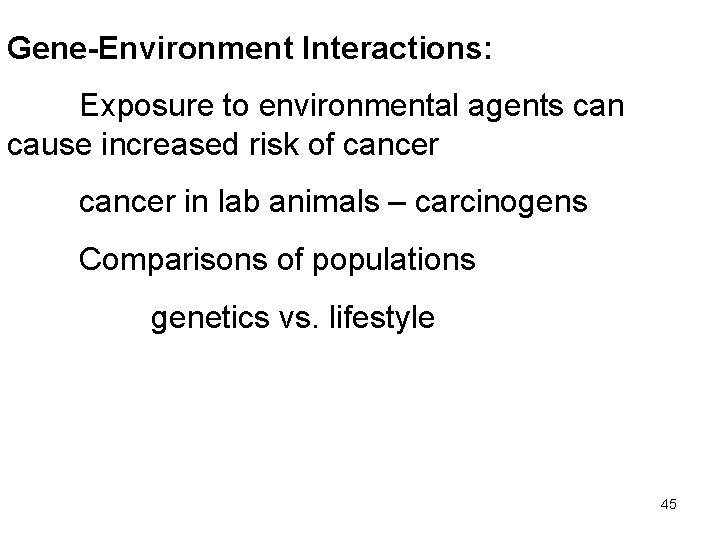 Gene-Environment Interactions:

Exposure to environmental agents can cause increased risk of cancer

cancer in lab animals – carcinogens

Comparisons of populations

genetics vs. lifestyle

45